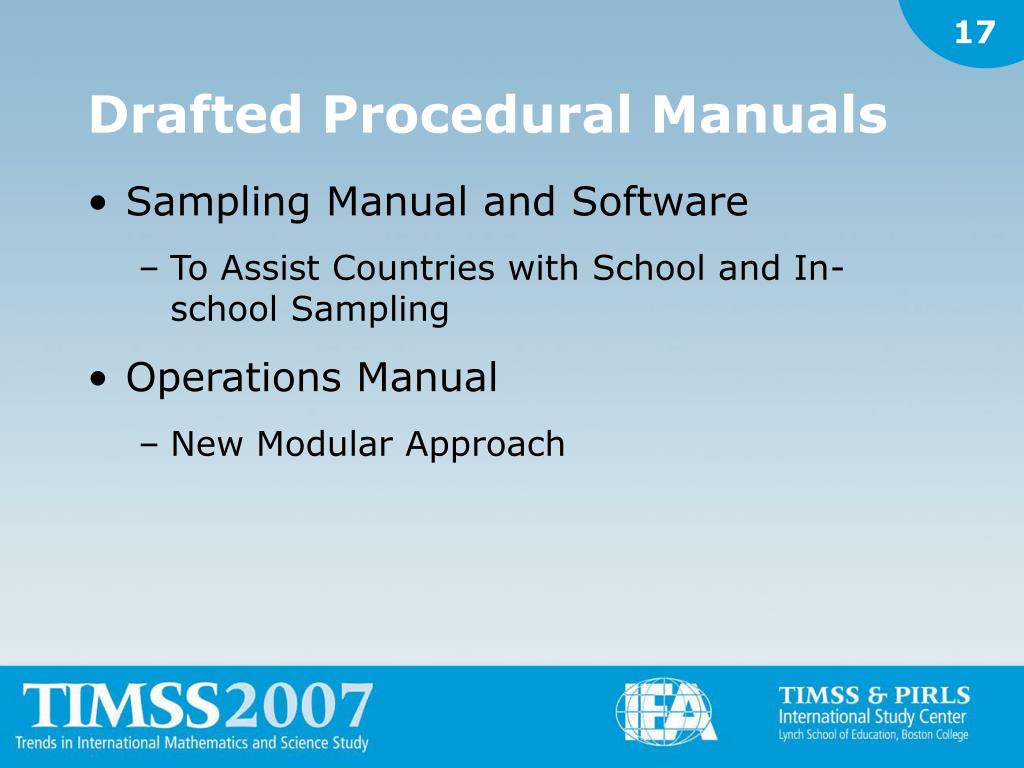 17

Drafted Procedural Manuals

• Sampling Manual and Software
– To Assist Countries with School and In-school Sampling

• Operations Manual
– New Modular Approach

TIMSS2007
Trends in International Mathematics and Science Study

IEA

TIMSS & PIRLS
International Study Center
Lynch School of Education, Boston College